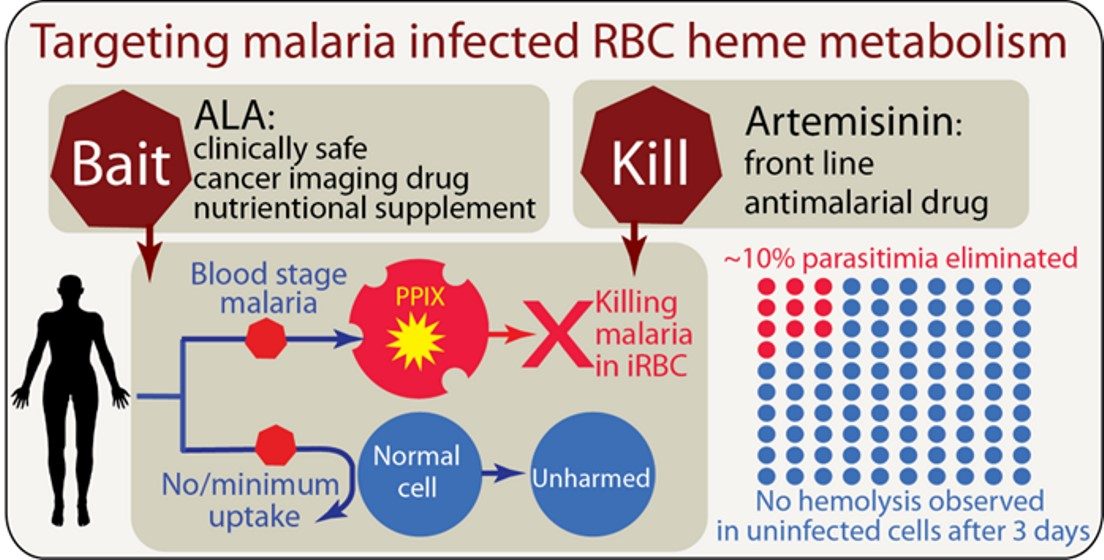 Targeting malaria infected RBC heme metabolism

Bait

ALA:
clinically safe
cancer imaging drug
nutrientional supplement

Kill

Artemisinin:
front line
antimalarial drug

Blood stage malaria

PPIX

Killing malaria in iRBC

No/minimum uptake

Normal cell

Unharmed

~10% parasitimia eliminated

No hemolysis observed in uninfected cells after 3 days